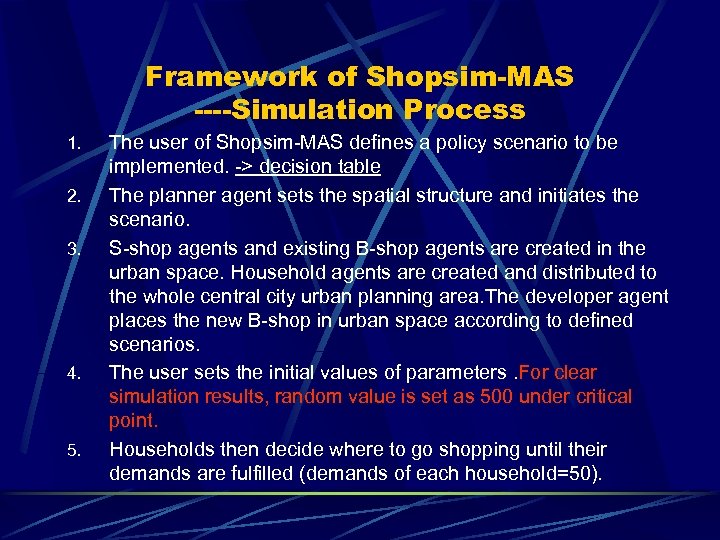 Framework of Shopsim-MAS
----Simulation Process

1. The user of Shopsim-MAS defines a policy scenario to be implemented. -> decision table

2. The planner agent sets the spatial structure and initiates the scenario.

3. S-shop agents and existing B-shop agents are created in the urban space. Household agents are created and distributed to the whole central city urban planning area.The developer agent places the new B-shop in urban space according to defined scenarios.

4. The user sets the initial values of parameters .For clear simulation results, random value is set as 500 under critical point.

5. Households then decide where to go shopping until their demands are fulfilled (demands of each household=50).